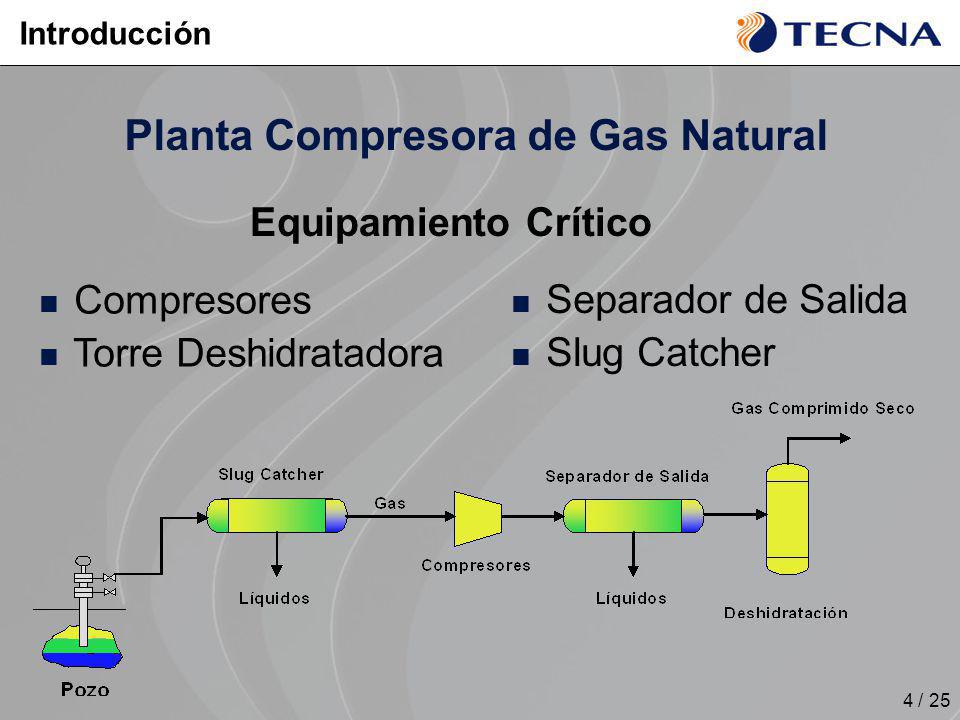 Introducción

TECNA

Planta Compresora de Gas Natural

Equipamiento Crítico

Compresores
Torre Deshidratadora

Separador de Salida
Slug Catcher

Gas Comprimido Seco

Slug Catcher

Gas

Separador de Salida

Compresores

Líquidos

Líquidos

Deshidratación

Pozo

4 / 25